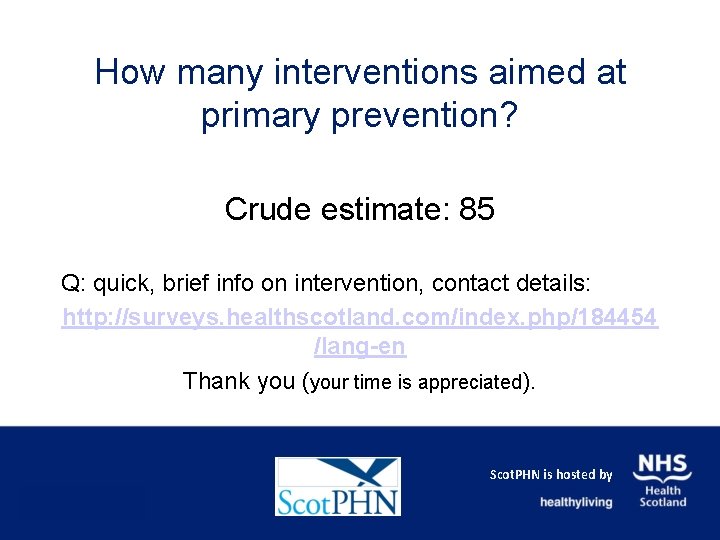 How many interventions aimed at primary prevention?

Crude estimate: 85

Q: quick, brief info on intervention, contact details:

http://surveys.healthscotland.com/index.php/184454/lang-en

Thank you (your time is appreciated).

ScotPHN

ScotPHN is hosted by

healthyliving

NHS Health Scotland